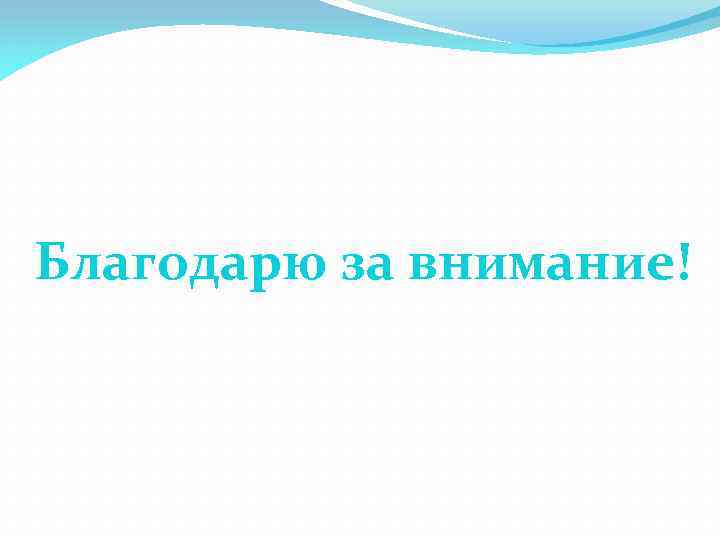 Благодарю за внимание!